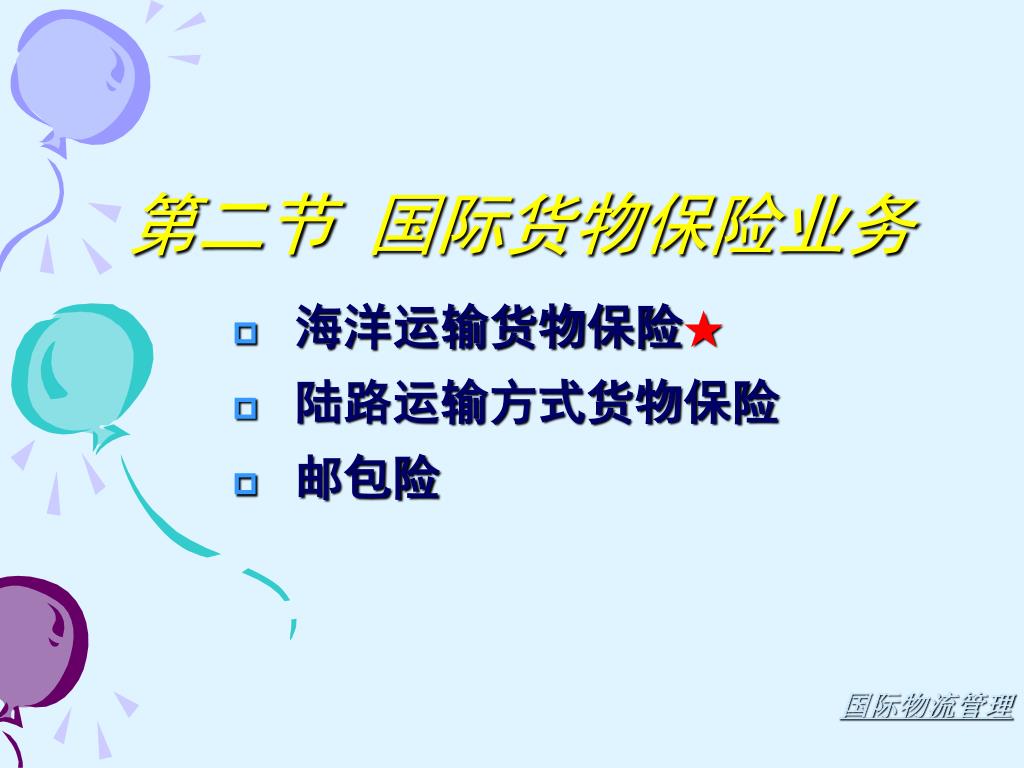 第二节 国际货物保险业务

海洋运输货物保险★

陆路运输方式货物保险

邮包险

国际物流管理